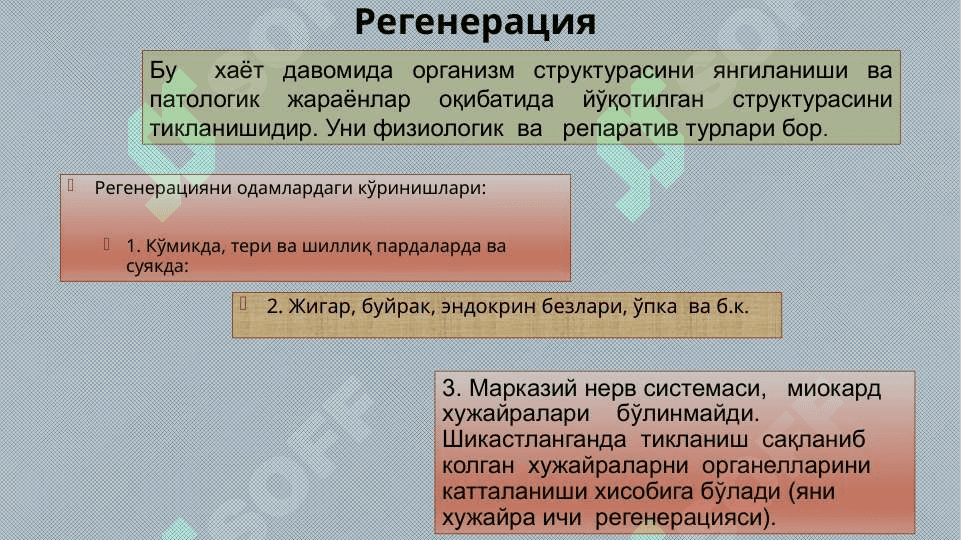 Регенерация

Бу хаёт давомида организм структурасини янгиланиши ва патологик жараёнлар оқибатида йўқотилган структурасини тикланишидир. Уни физиологик ва репаратив турлари бор.

Регенерацияни одамлардаги кўринишлари:

1. Кўмикда, тери ва шиллиқ пардаларда ва суякда:

2. Жигар, буйрак, эндокрин безлари, ўпка ва б.к.

3. Марказий нерв системаси, миокард хужайралари бўлинмайди. Шикастланганда тикланиш сақланиб колган хужайраларни органелларини катталаниши хисобига бўлади (яни хужайра ичи регенерацияси).